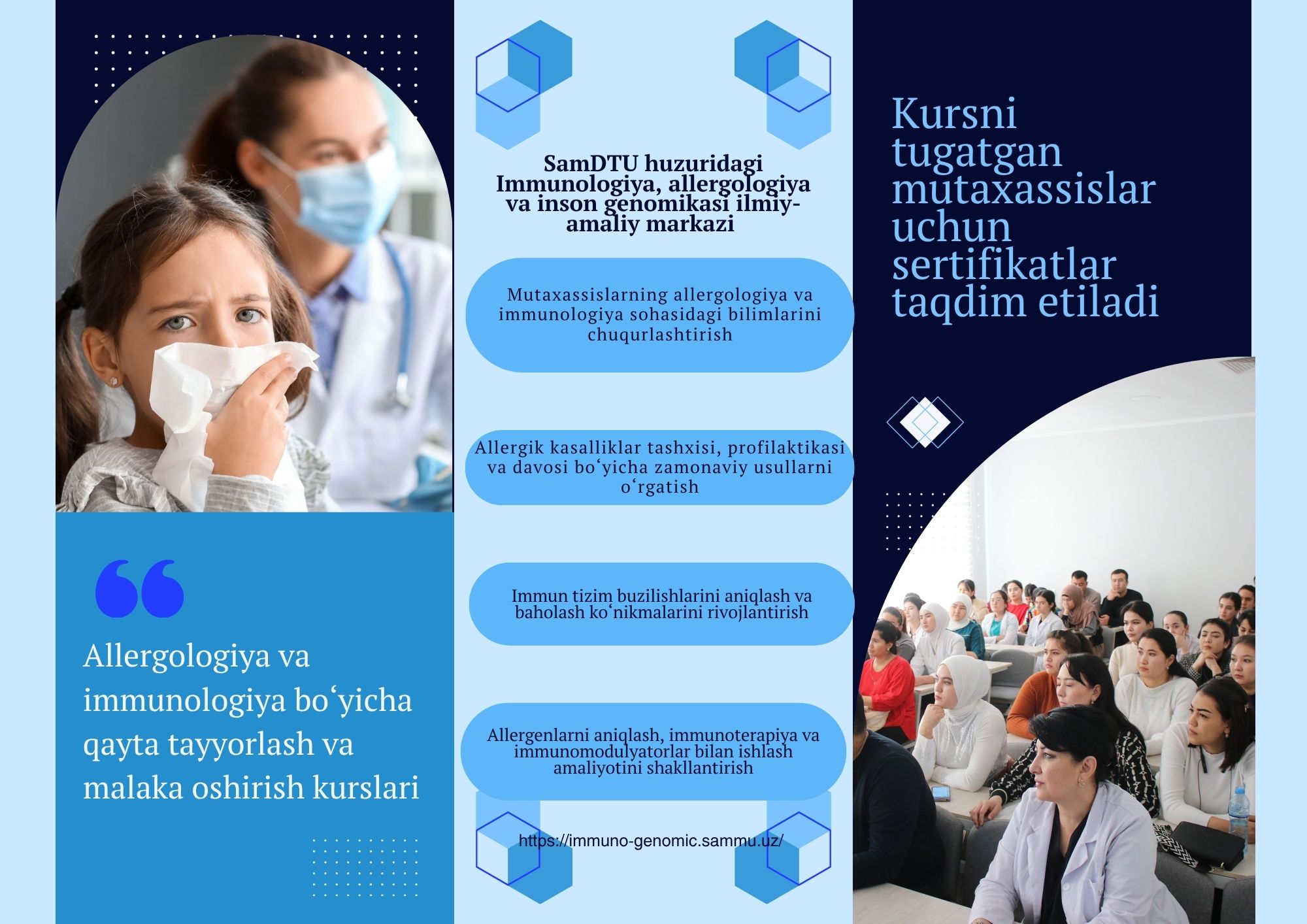 Allergologiya va immunologiya boʻyicha qayta tayyorlash va malaka oshirish kurslari

SamDTU huzuridagi Immunologiya, allergologiya va inson genomikasi ilmiy-amaliy markazi

Mutaxassislarning allergologiya va immunologiya sohasidagi bilimlarini chuqurlashtirish

Allergik kasalliklar tashxisi, profilaktikasi va davosi boʻyicha zamonaviy usullarni oʻrgatish

Immun tizim buzilishlarini aniqlash va baholash koʻnikmalarini rivojlantirish

Allergenlarni aniqlash, immunoterapiya va immunomodulyatorlar bilan ishlash amaliyotini shakllantirish

https://immuno-genomic.sammu.uz/

Kursni tugatgan mutaxassislar uchun sertifikatlar taqdim etiladi